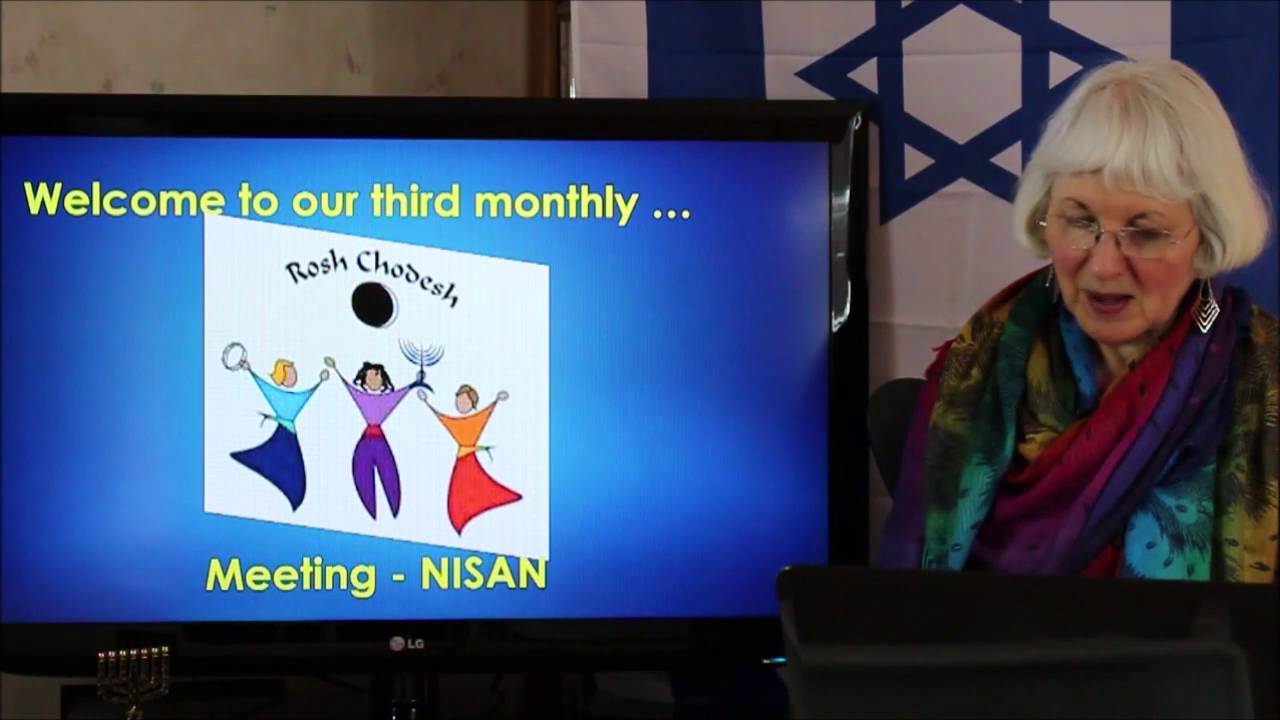 Welcome to our third monthly ...

Rosh Chodesh

Meeting - NISAN

LG